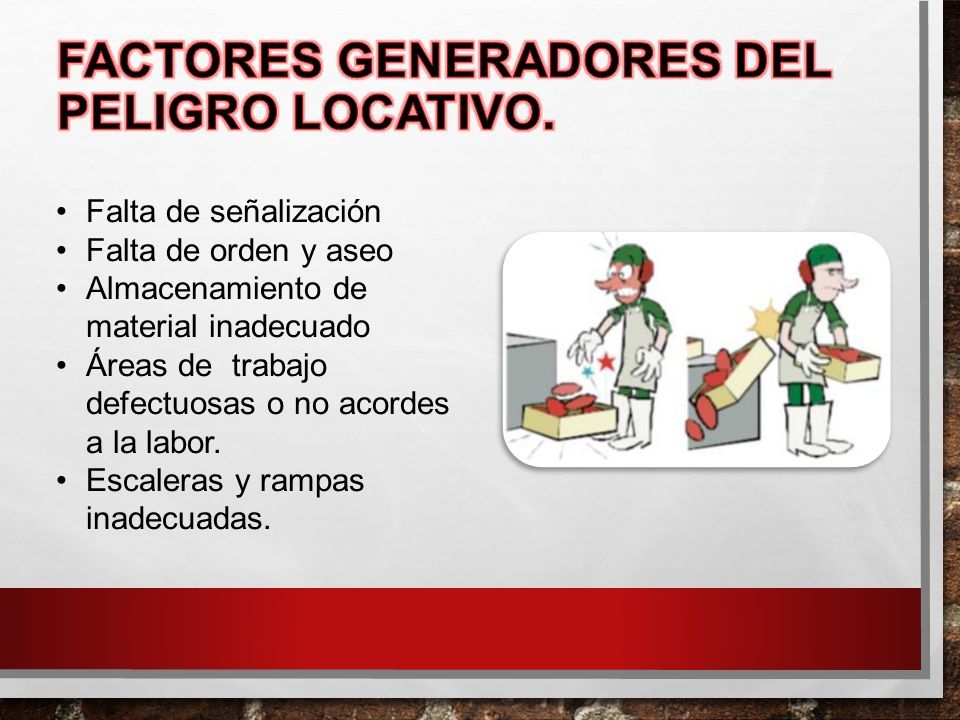 FACTORES GENERADORES DEL PELIGRO LOCATIVO.

• Falta de señalización
• Falta de orden y aseo
• Almacenamiento de material inadecuado
• Áreas de trabajo defectuosas o no acordes a la labor.
• Escaleras y rampas inadecuadas.